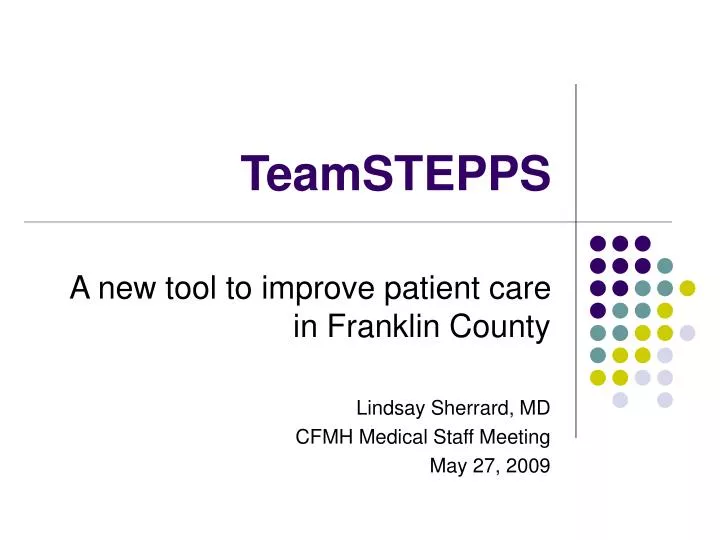 TeamSTEPPS

A new tool to improve patient care in Franklin County

Lindsay Sherrard, MD
CFMH Medical Staff Meeting
May 27, 2009